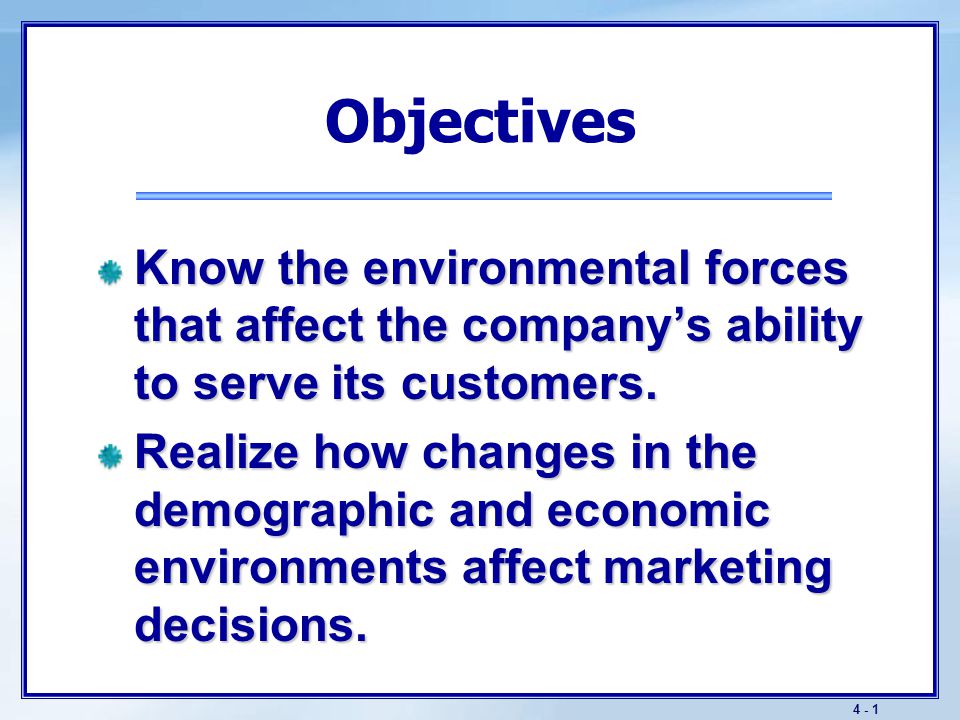 Objectives

Know the environmental forces that affect the company’s ability to serve its customers.

Realize how changes in the demographic and economic environments affect marketing decisions.

4 - 1